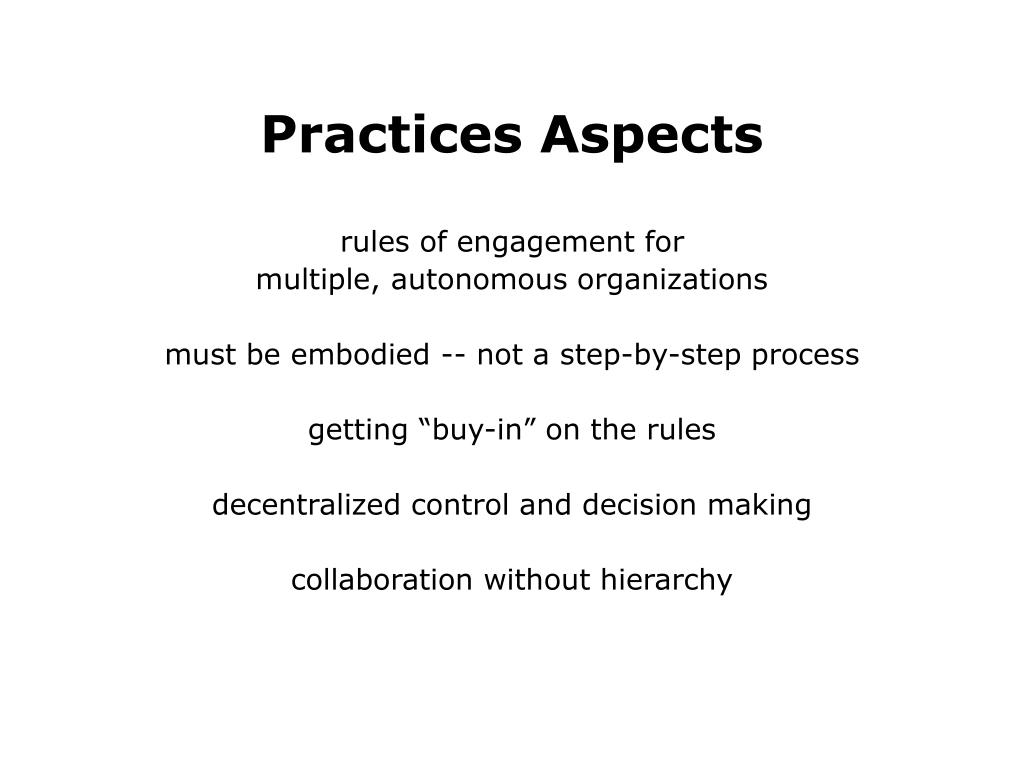 Practices Aspects

rules of engagement for
multiple, autonomous organizations

must be embodied -- not a step-by-step process

getting “buy-in” on the rules

decentralized control and decision making

collaboration without hierarchy